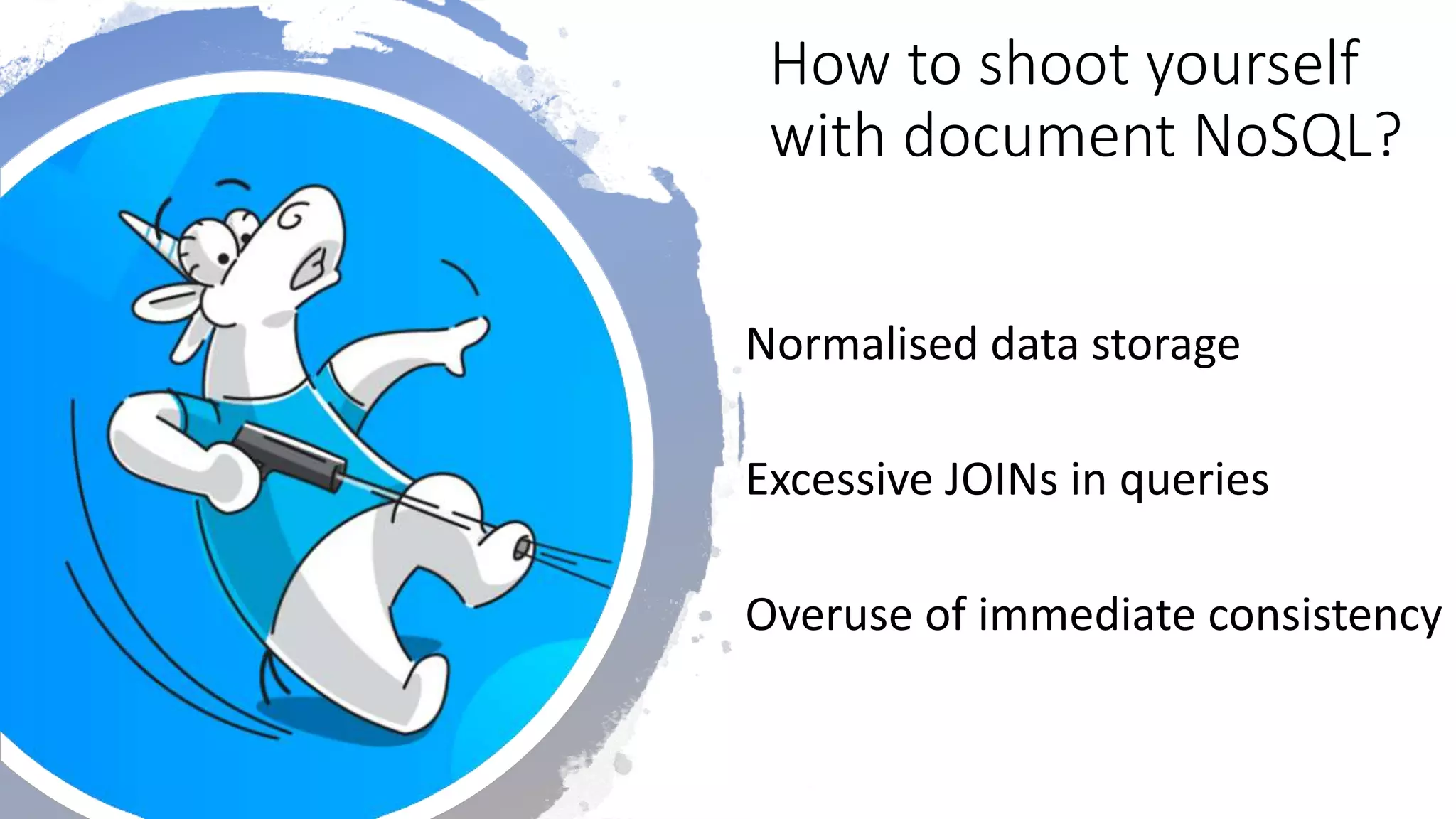 How to shoot yourself with document NoSQL?

Normalised data storage

Excessive JOINs in queries

Overuse of immediate consistency